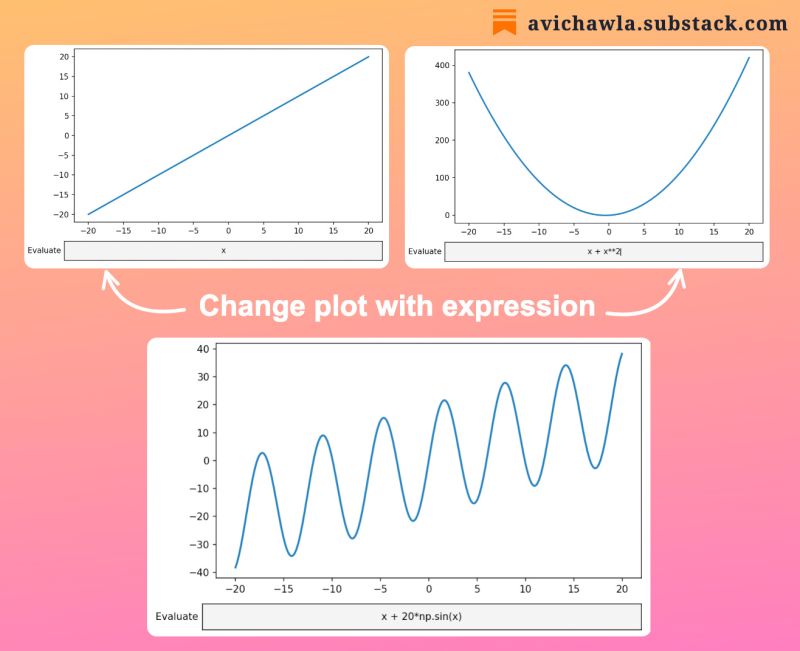 avichawla.substack.com

20
15
10
5
0
−5
−10
−15
−20
−20 −15 −10 −5 0 5 10 15 20
Evaluate
x

400
300
200
100
0
−20 −15 −10 −5 0 5 10 15 20
Evaluate
x + x**2

Change plot with expression

40
30
20
10
0
−10
−20
−30
−40
−20 −15 −10 −5 0 5 10 15 20
Evaluate
x + 20*np.sin(x)